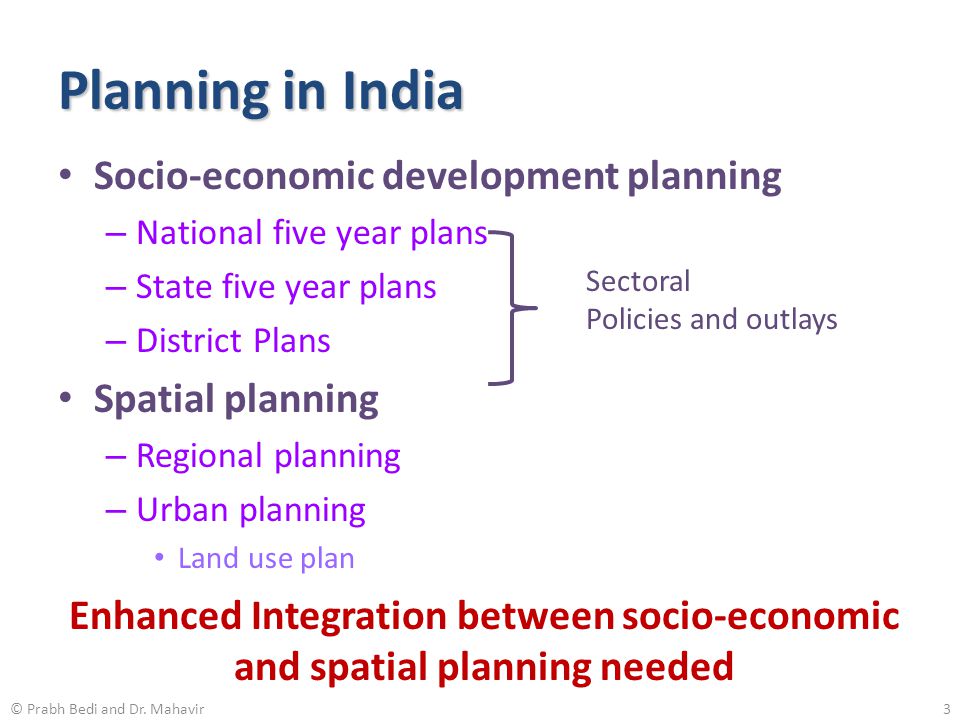 Planning in India

• Socio-economic development planning
– National five year plans
– State five year plans
– District Plans

Sectoral
Policies and outlays

• Spatial planning
– Regional planning
– Urban planning
• Land use plan

Enhanced Integration between socio-economic and spatial planning needed

© Prabh Bedi and Dr. Mahavir

3